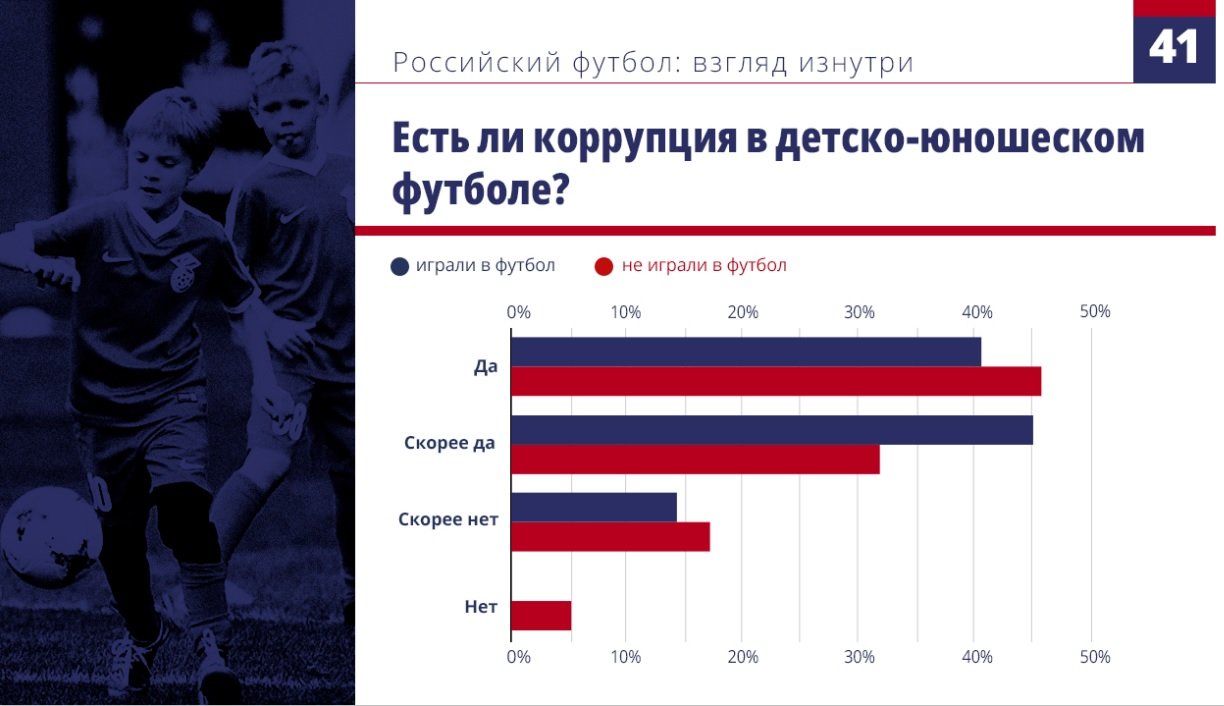 Российский футбол: взгляд изнутри

41

Есть ли коррупция в детско-юношеском футболе?

играли в футбол
не играли в футбол

0% 10% 20% 30% 40% 50%

Да
Скорее да
Скорее нет
Нет

0% 10% 20% 30% 40% 50%